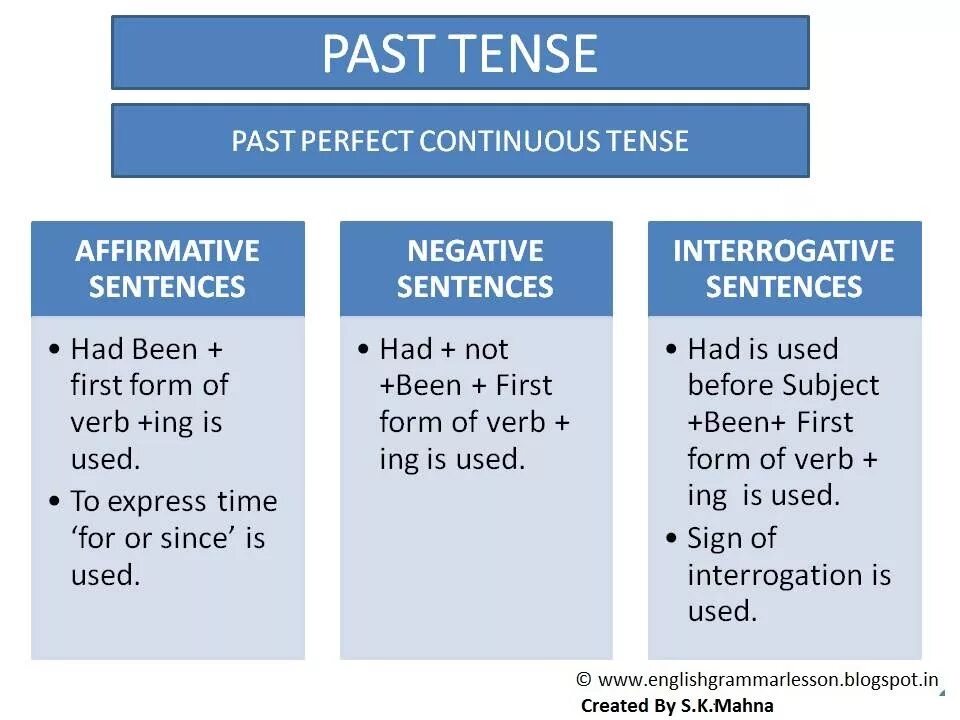 PAST TENSE

PAST PERFECT CONTINUOUS TENSE

AFFIRMATIVE SENTENCES

• Had Been + first form of verb +ing is used.
• To express time 'for or since' is used.

NEGATIVE SENTENCES

• Had + not +Been + First form of verb + ing is used.

INTERROGATIVE SENTENCES

• Had is used before Subject +Been+ First form of verb + ing is used.
• Sign of interrogation is used.

© www.englishgrammarlesson.blogspot.in
Created By S.K.Mahna